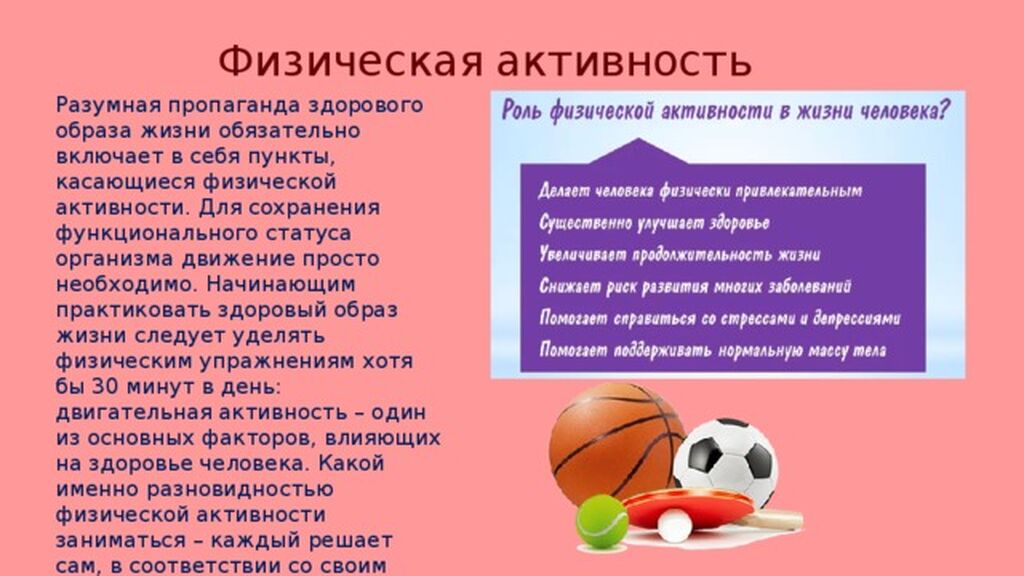 Физическая активность

Разумная пропаганда здорового образа жизни обязательно включает в себя пункты, касающиеся физической активности. Для сохранения функционального статуса организма движение просто необходимо. Начинающим практиковать здоровый образ жизни следует уделять физическим упражнениям хотя бы 30 минут в день: двигательная активность – один из основных факторов, влияющих на здоровье человека. Какой именно разновидностью физической активности заниматься – каждый решает сам, в соответствии со своим

Роль физической активности в жизни человека?

Делает человека физически привлекательным
Существенно улучшает здоровье
Увеличивает продолжительность жизни
Снижает риск развития многих заболеваний
Помогает справиться со стрессами и депрессиями
Помогает поддерживать нормальную массу тела